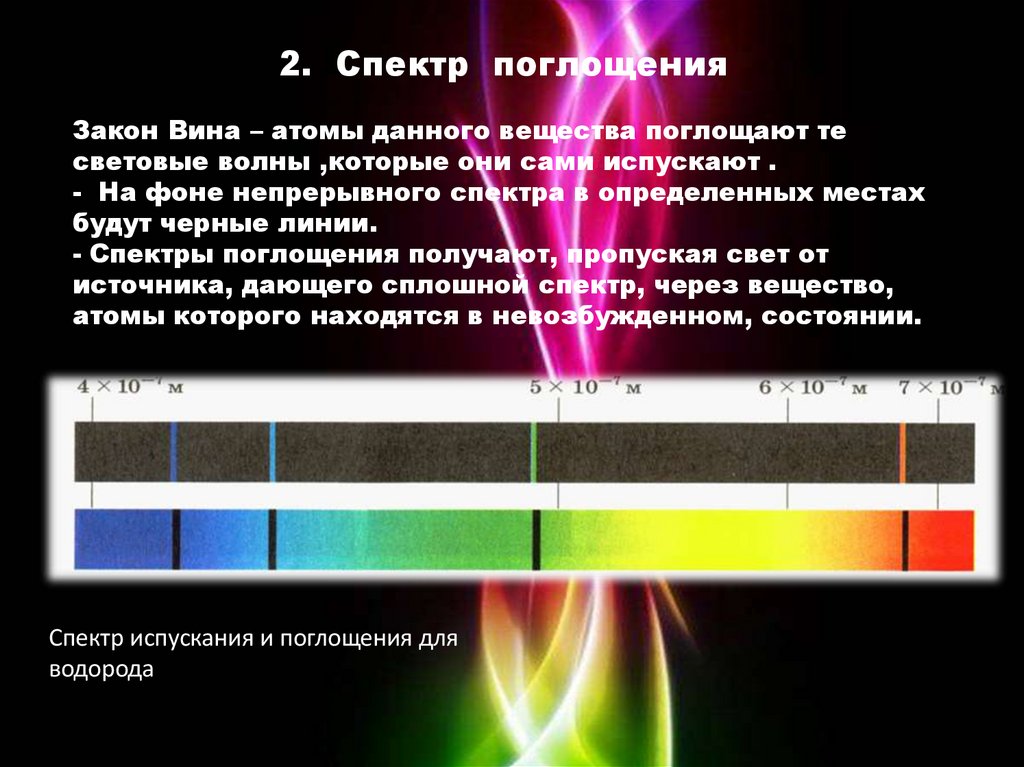 2. Спектр поглощения

Закон Вина – атомы данного вещества поглощают те световые волны ,которые они сами испускают .
- На фоне непрерывного спектра в определенных местах будут черные линии.
- Спектры поглощения получают, пропуская свет от источника, дающего сплошной спектр, через вещество, атомы которого находятся в невозбужденном, состоянии.

$4 \times 10^{-7}$ м
$5 \times 10^{-7}$ м
$6 \times 10^{-7}$ м
$7 \times 10^{-7}$ м

Спектр испускания и поглощения для водорода